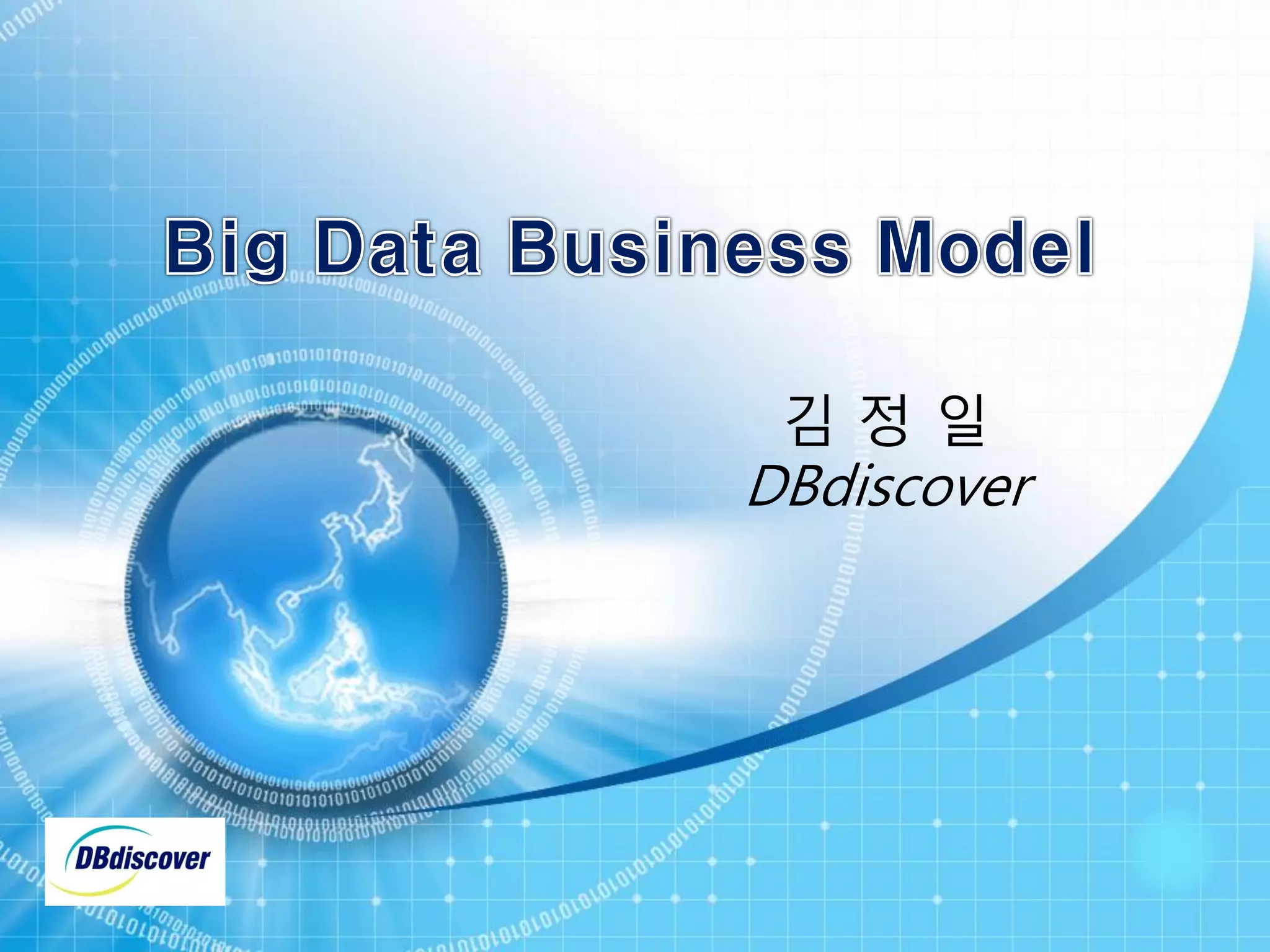 Big Data Business Model

김 정 일
DBdiscover

DBdiscover